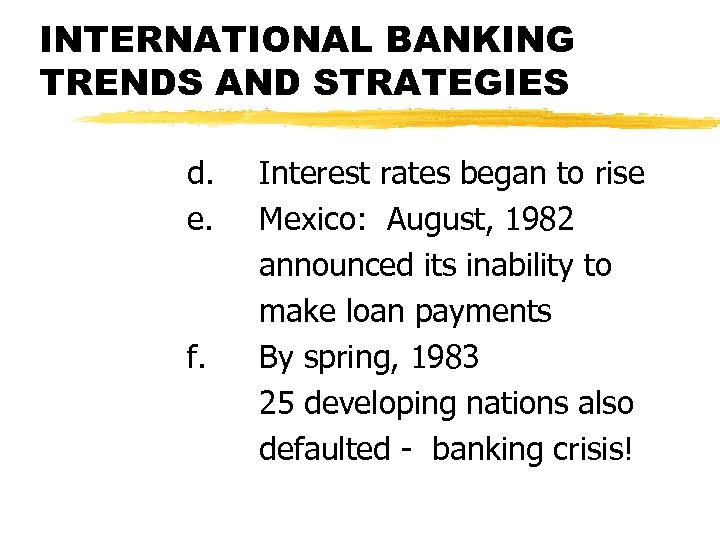 INTERNATIONAL BANKING TRENDS AND STRATEGIES

d. Interest rates began to rise

e. Mexico: August, 1982 announced its inability to make loan payments

f. By spring, 1983 25 developing nations also defaulted - banking crisis!